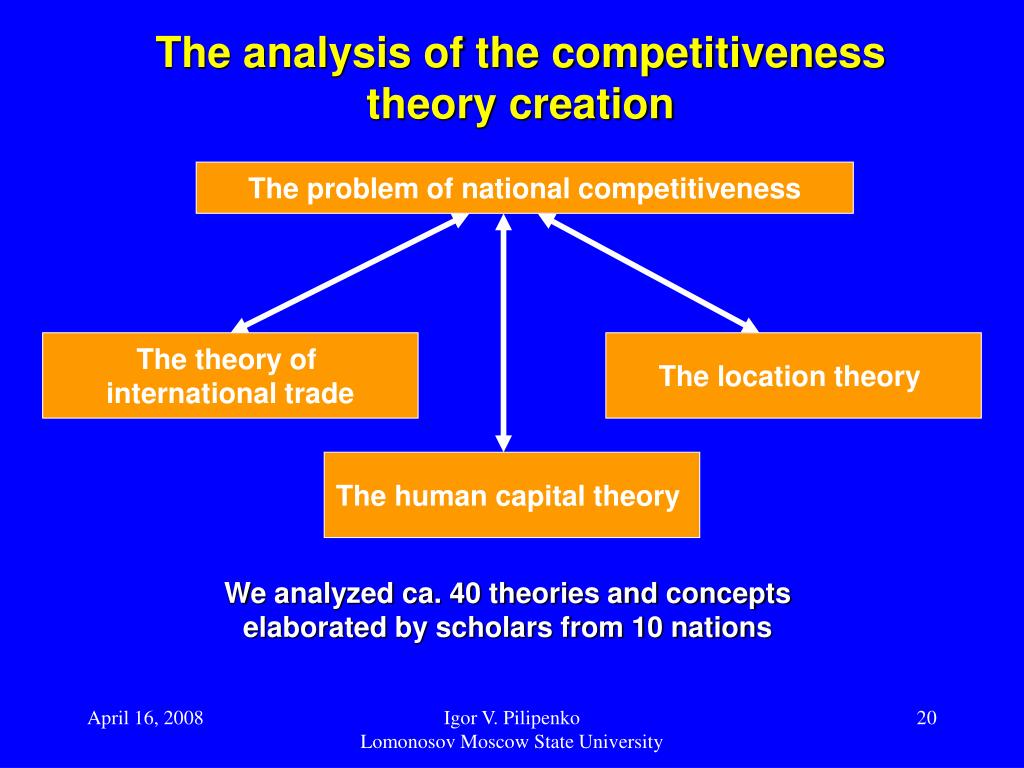 The analysis of the competitiveness theory creation

The problem of national competitiveness

The theory of international trade

The location theory

The human capital theory

We analyzed ca. 40 theories and concepts elaborated by scholars from 10 nations

April 16, 2008

Igor V. Pilipenko
Lomonosov Moscow State University

20